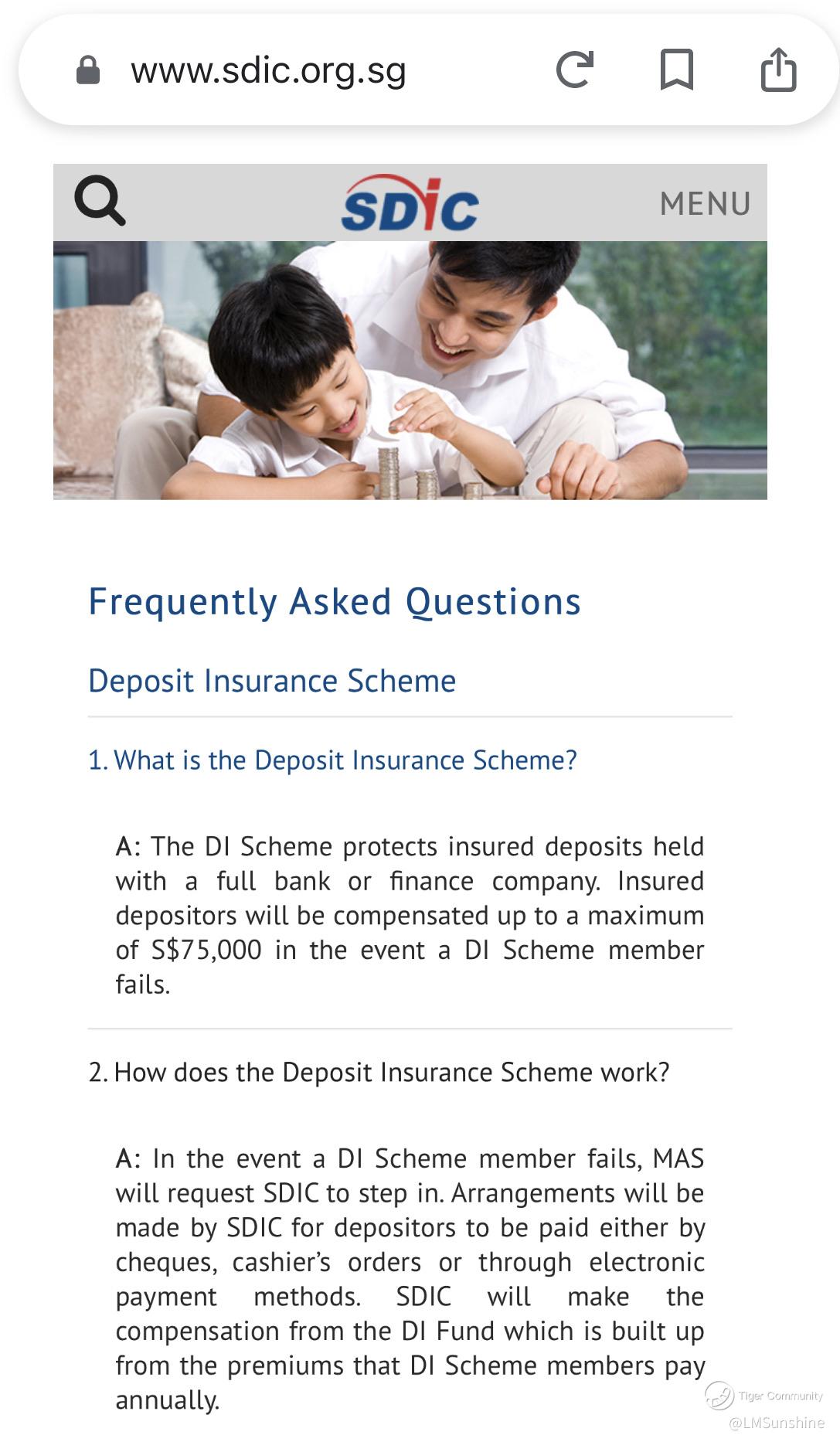 www.sdic.org.sg

SDIC

MENU

Frequently Asked Questions

Deposit Insurance Scheme

1. What is the Deposit Insurance Scheme?

A: The DI Scheme protects insured deposits held with a full bank or finance company. Insured depositors will be compensated up to a maximum of S$75,000 in the event a DI Scheme member fails.

2. How does the Deposit Insurance Scheme work?

A: In the event a DI Scheme member fails, MAS will request SDIC to step in. Arrangements will be made by SDIC for depositors to be paid either by cheques, cashier's orders or through electronic payment methods. SDIC will make the compensation from the DI Fund which is built up from the premiums that DI Scheme members pay annually.

Tiger Community
@LMSunshine